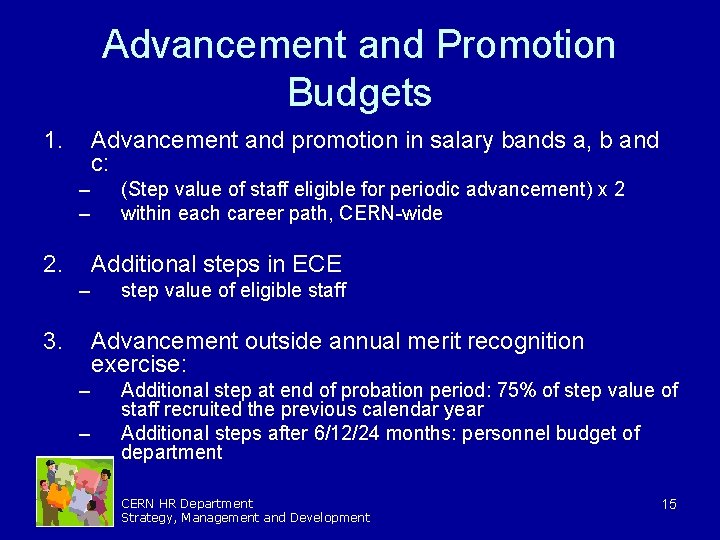 Advancement and Promotion Budgets

1. Advancement and promotion in salary bands a, b and c:
– (Step value of staff eligible for periodic advancement) x 2
– within each career path, CERN-wide

2. Additional steps in ECE
– step value of eligible staff

3. Advancement outside annual merit recognition exercise:
– Additional step at end of probation period: 75% of step value of staff recruited the previous calendar year
– Additional steps after 6/12/24 months: personnel budget of department

CERN HR Department
Strategy, Management and Development

15